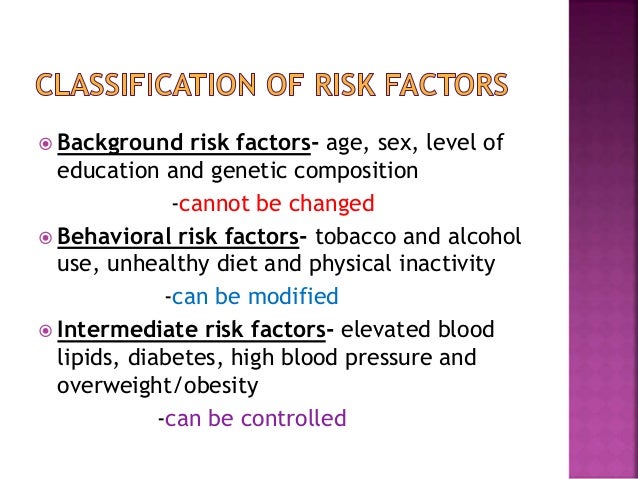 CLASSIFICATION OF RISK FACTORS

Background risk factors- age, sex, level of education and genetic composition

-cannot be changed

Behavioral risk factors- tobacco and alcohol use, unhealthy diet and physical inactivity

-can be modified

Intermediate risk factors- elevated blood lipids, diabetes, high blood pressure and overweight/obesity

-can be controlled